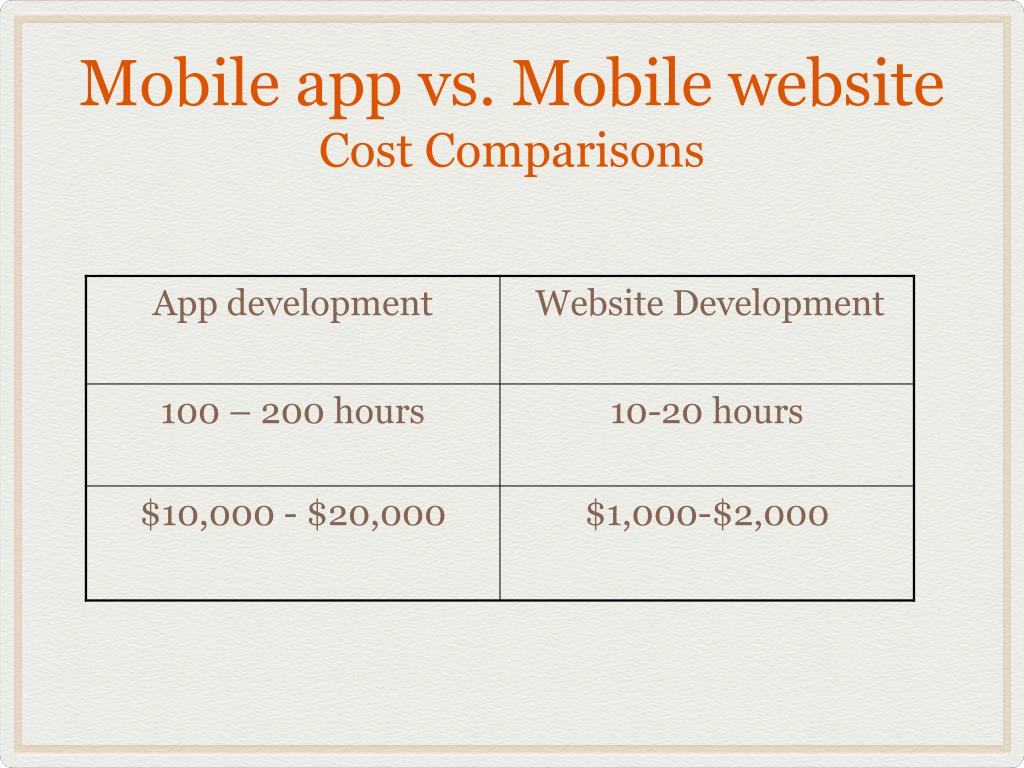 Mobile app vs. Mobile website
Cost Comparisons

| App development | Website Development |
|---|---|
| 100 – 200 hours | 10-20 hours |
| \$10,000 - \$20,000 | \$1,000-\$2,000 |